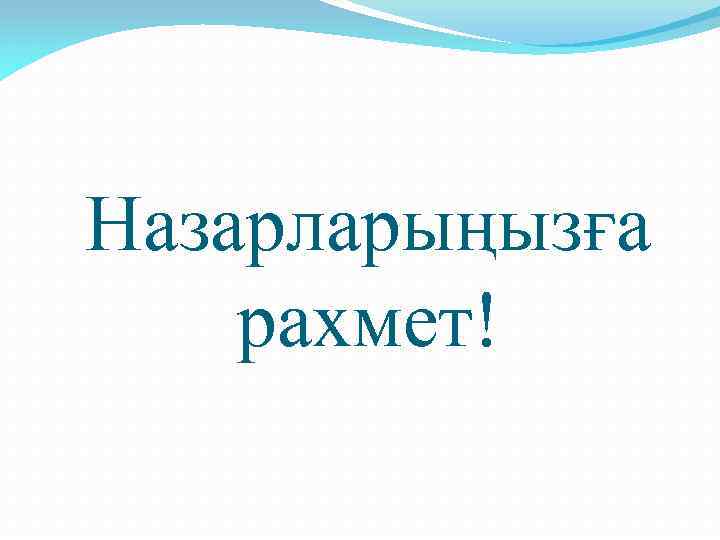 Назарларыңызға рахмет!